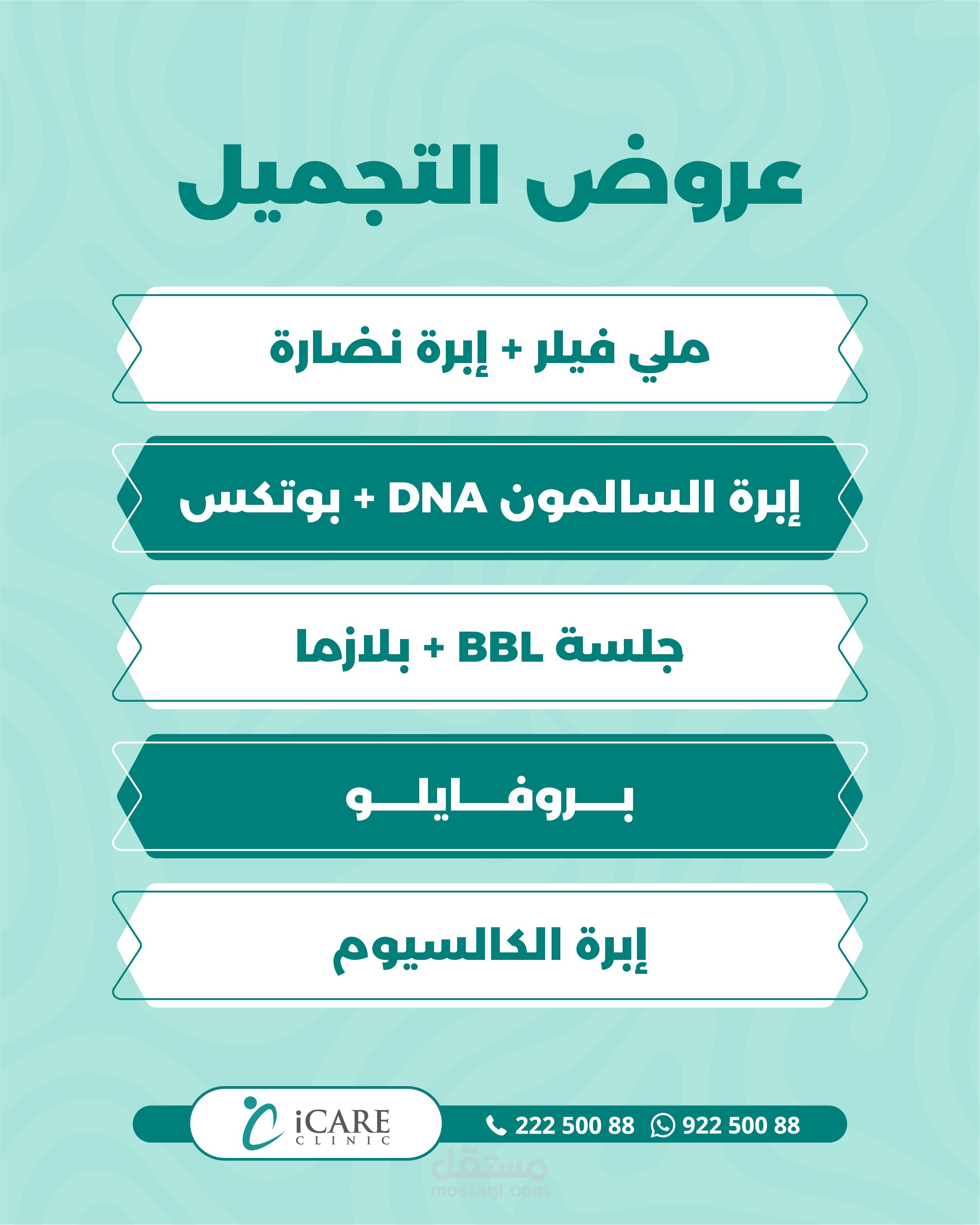 عروض التجميل

ملي فيلر + إبرة نضارة

إبرة السالمون DNA + بوتكس

جلسة BBL + بلازما

بـــروفـــايلـــو

إبرة الكالسيوم

iCARE CLINIC

222 500 88 922 500 88

مستقل
mostaql.com